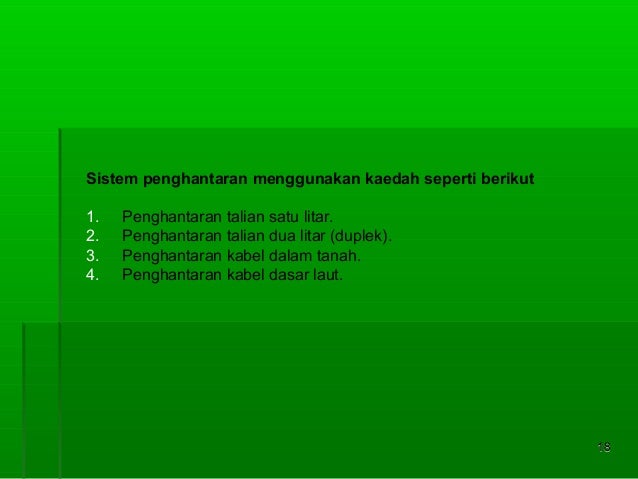 Sistem penghantaran menggunakan kaedah seperti berikut

1. Penghantaran talian satu litar.
2. Penghantaran talian dua litar (duplek).
3. Penghantaran kabel dalam tanah.
4. Penghantaran kabel dasar laut.

18